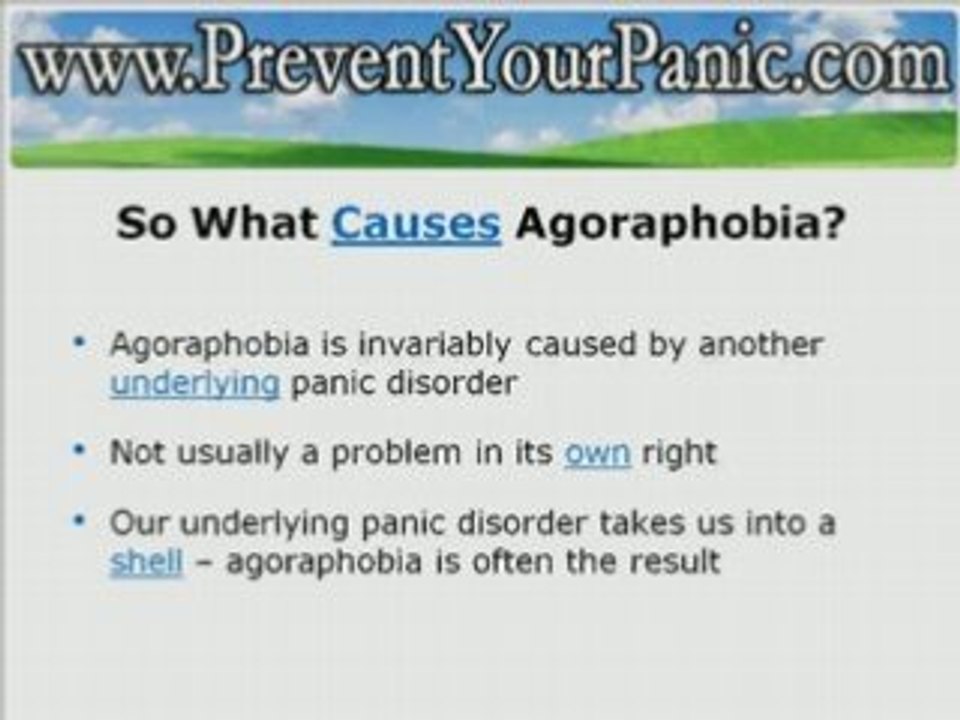 www.PreventYourPanic.com

So What Causes Agoraphobia?

• Agoraphobia is invariably caused by another underlying panic disorder

• Not usually a problem in its own right

• Our underlying panic disorder takes us into a shell – agoraphobia is often the result